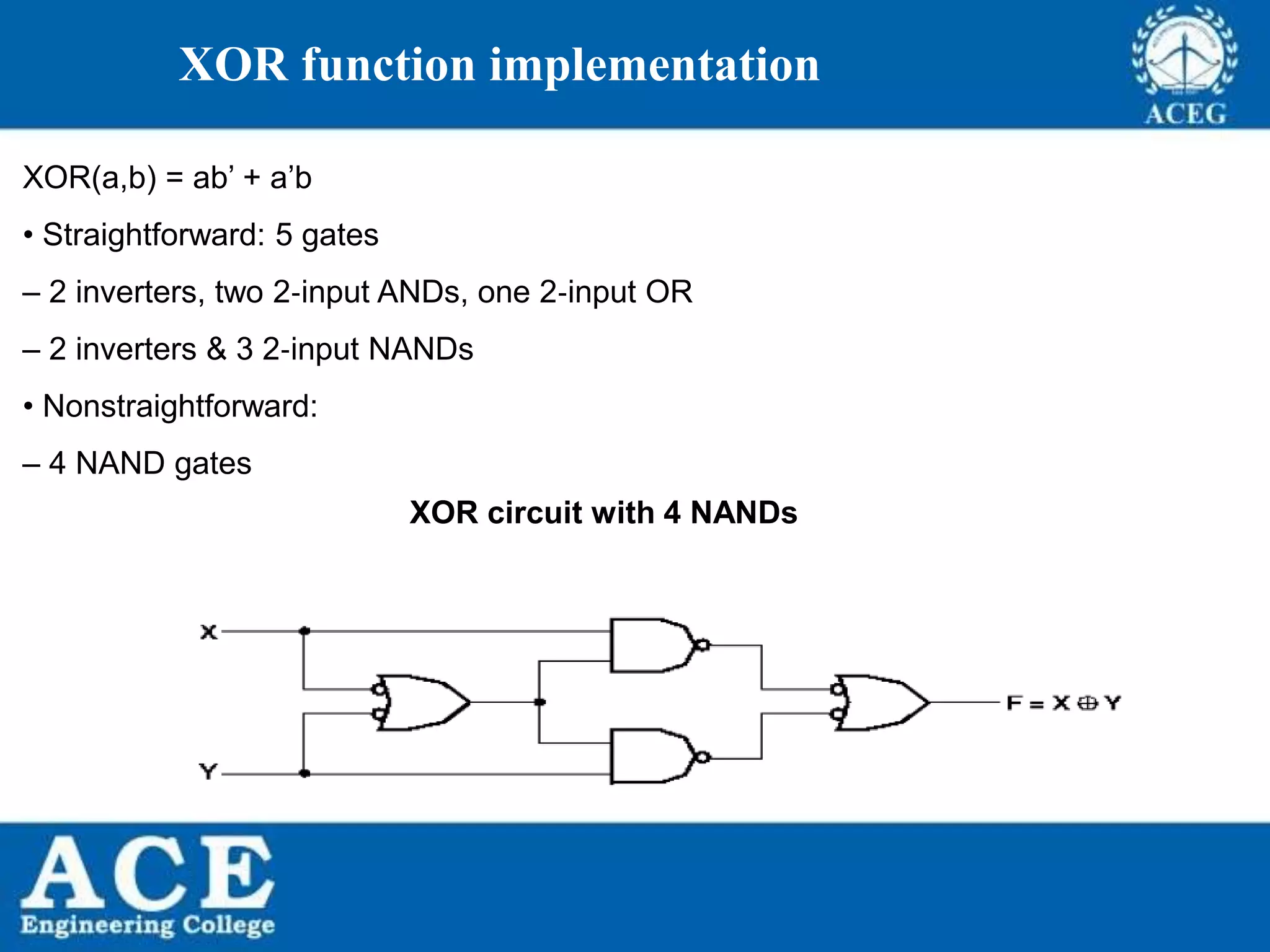 XOR function implementation

ACEG

XOR(a,b) = ab’ + a’b

• Straightforward: 5 gates

– 2 inverters, two 2-input ANDs, one 2-input OR

– 2 inverters & 3 2-input NANDs

• Nonstraightforward:

– 4 NAND gates

XOR circuit with 4 NANDs

X

Y

$F = X \oplus Y$

ACE
Engineering College